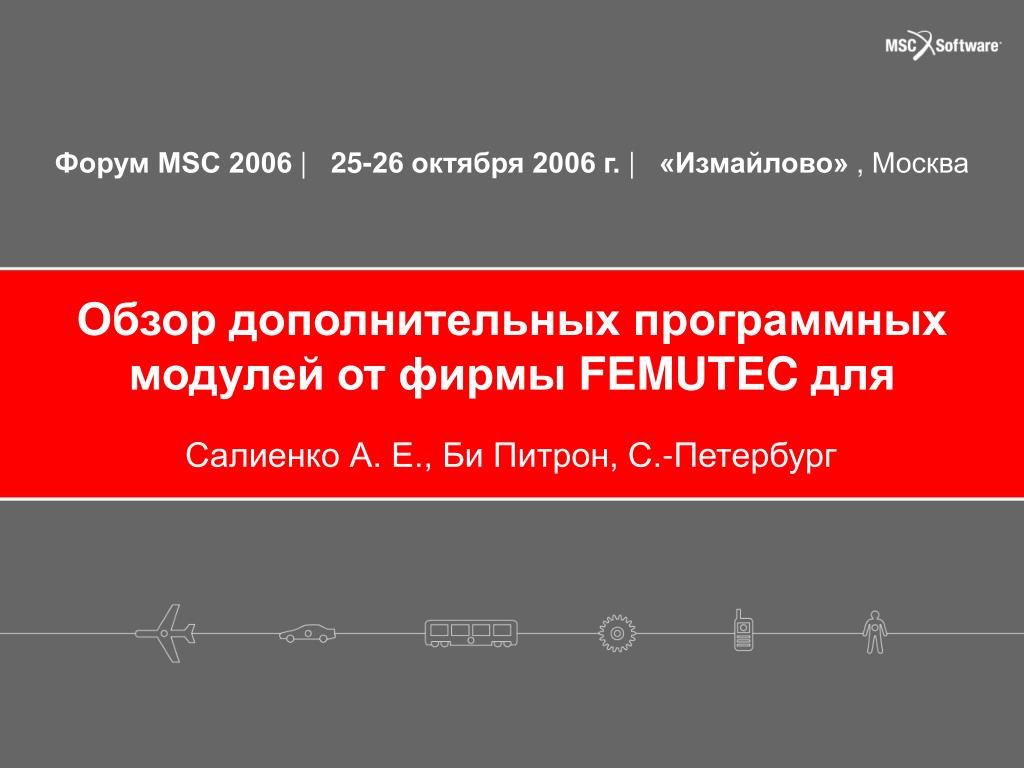 MSC Software

Форум MSC 2006 | 25-26 октября 2006 г. | «Измайлово» , Москва

Обзор дополнительных программных модулей от фирмы FEMUTEC для

Салиенко А. Е., Би Питрон, С.-Петербург